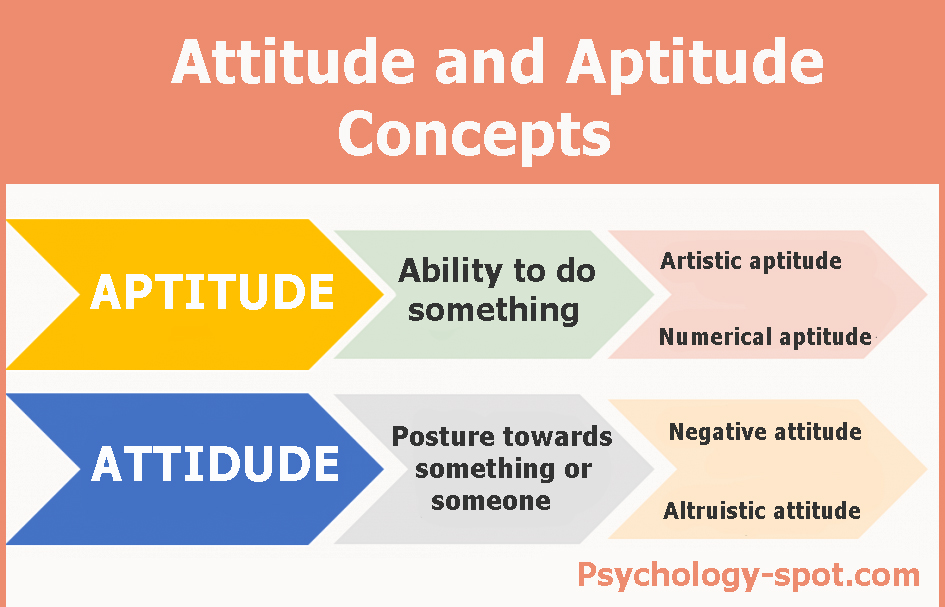 Attitude and Aptitude Concepts

APTITUDE

Ability to do something

Artistic aptitude

Numerical aptitude

ATTIDUDE

Posture towards something or someone

Negative attitude

Altruistic attitude

Psychology-spot.com